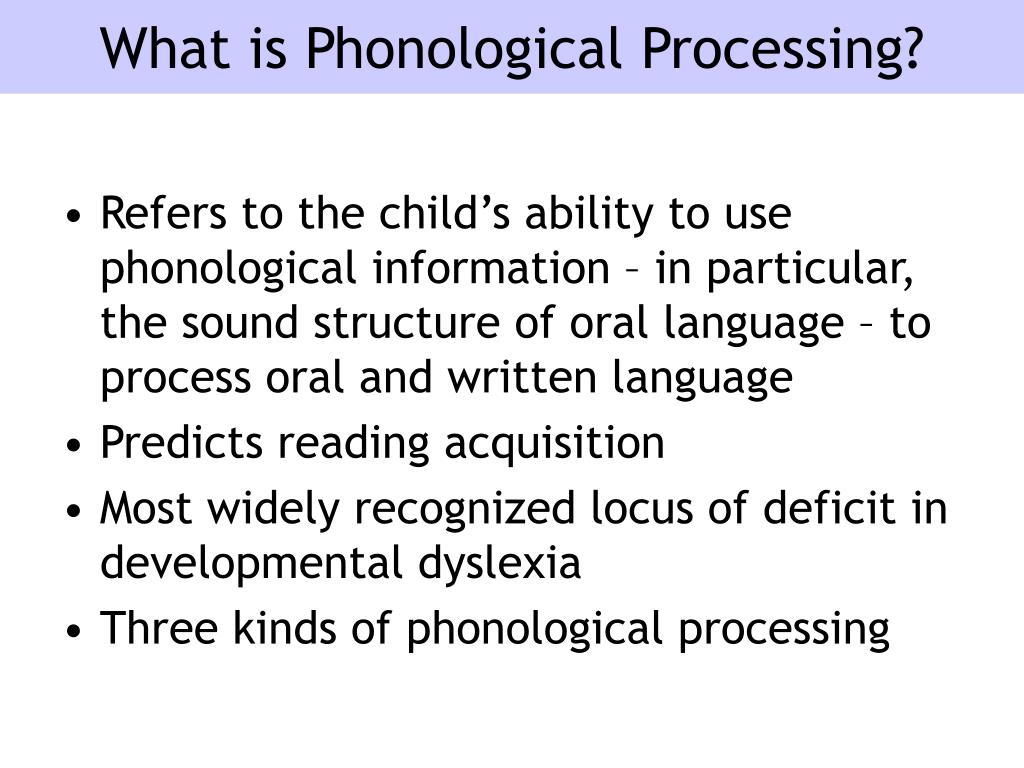 What is Phonological Processing?

• Refers to the child’s ability to use phonological information – in particular, the sound structure of oral language – to process oral and written language
• Predicts reading acquisition
• Most widely recognized locus of deficit in developmental dyslexia
• Three kinds of phonological processing